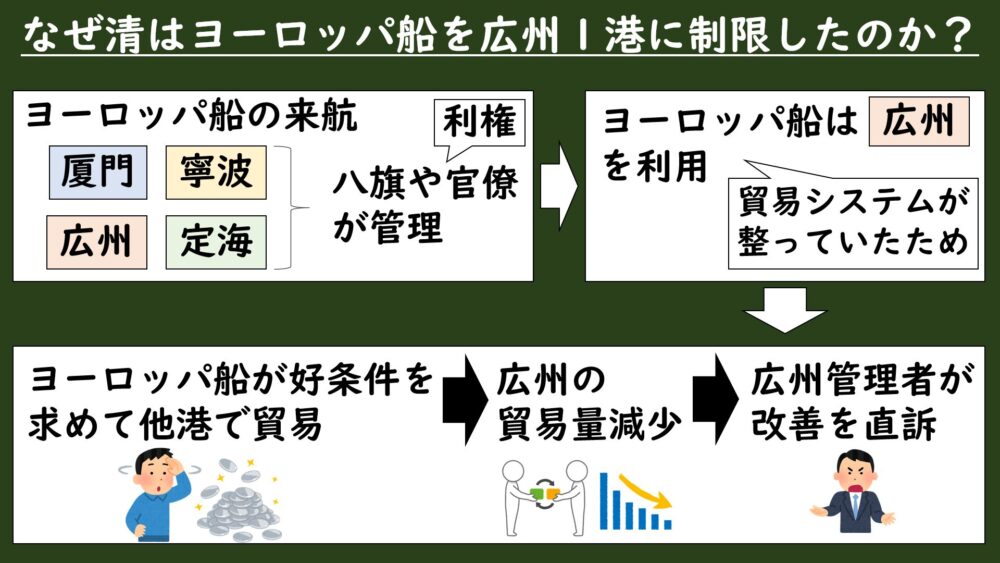 なぜ清はヨーロッパ船を広州１港に制限したのか？

ヨーロッパ船の来航

厦門
寧波
広州
定海

利権

八旗や官僚が管理

ヨーロッパ船は 広州 を利用

貿易システムが整っていたため

ヨーロッパ船が好条件を求めて他港で貿易

広州の貿易量減少

広州管理者が改善を直訴